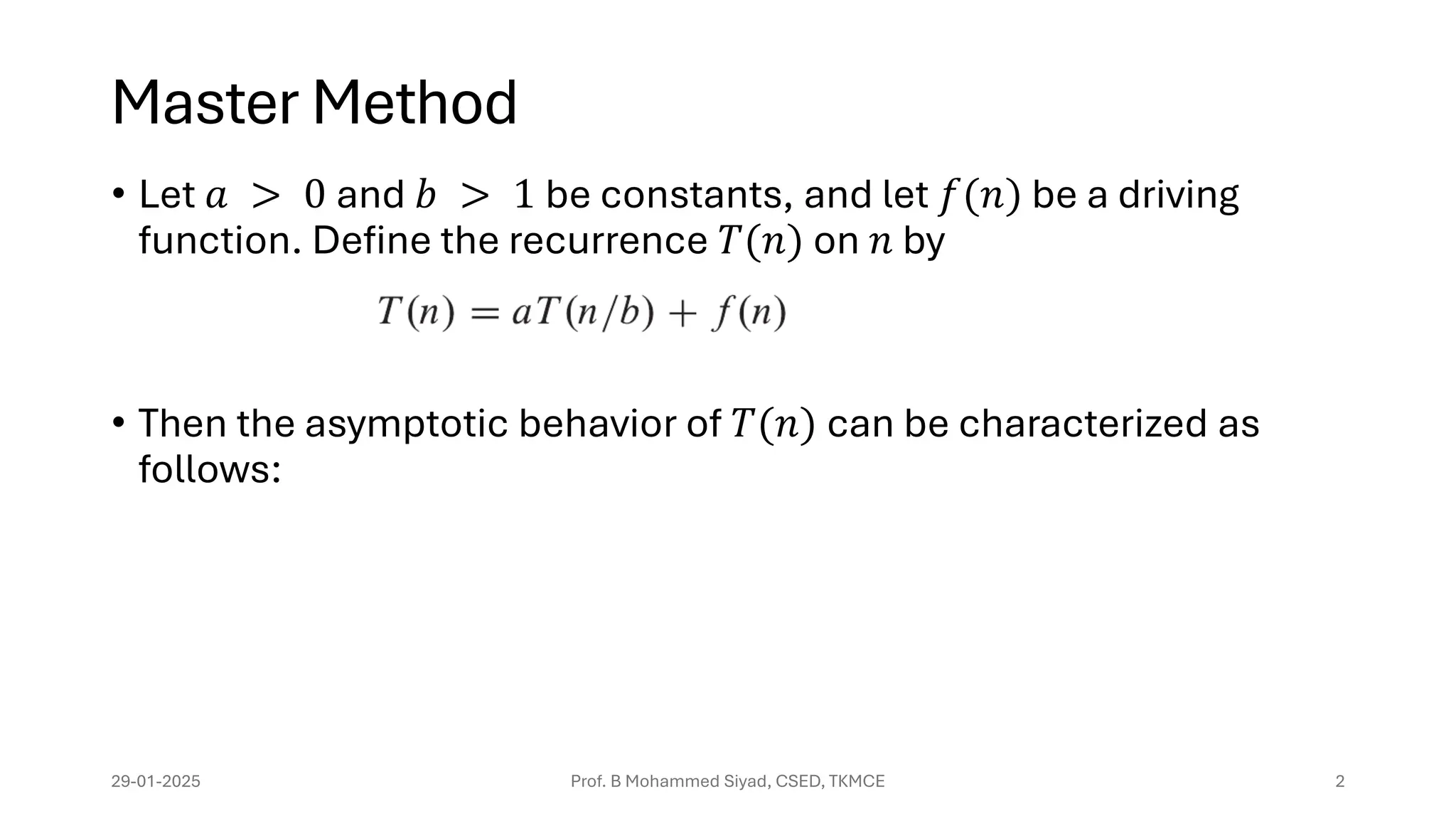 Master Method

• Let $a > 0$ and $b > 1$ be constants, and let $f(n)$ be a driving function. Define the recurrence $T(n)$ on $n$ by

$T(n) = aT(n/b) + f(n)$

• Then the asymptotic behavior of $T(n)$ can be characterized as follows:

29-01-2025

Prof. B Mohammed Siyad, CSED, TKMCE

2